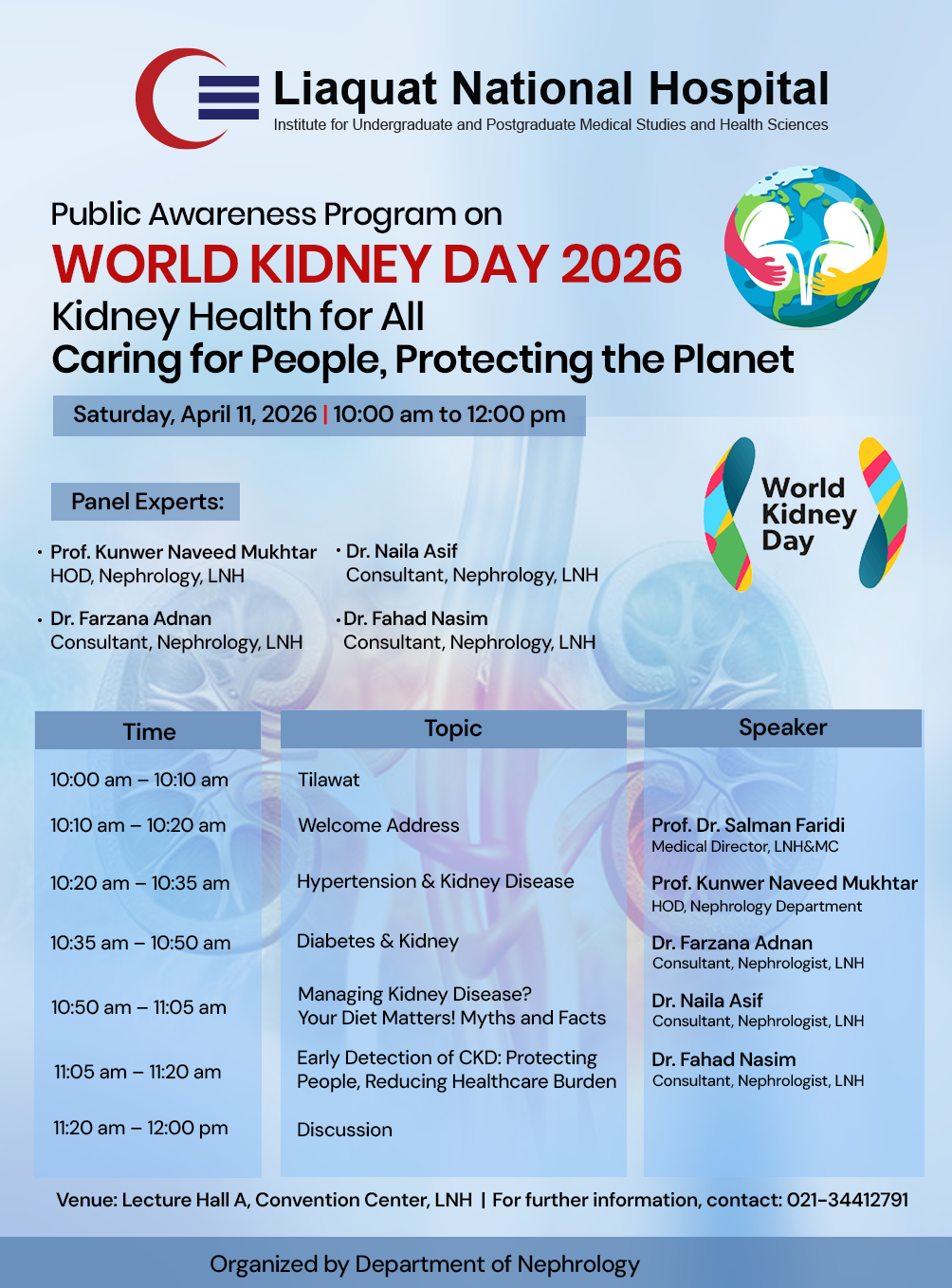 Liaquat National Hospital
Institute for Undergraduate and Postgraduate Medical Studies and Health Sciences

Public Awareness Program on
WORLD KIDNEY DAY 2026
Kidney Health for All
Caring for People, Protecting the Planet

Saturday, April 11, 2026 | 10:00 am to 12:00 pm

World Kidney Day

Panel Experts:

• Prof. Kunwer Naveed Mukhtar
HOD, Nephrology, LNH

• Dr. Farzana Adnan
Consultant, Nephrology, LNH

• Dr. Naila Asif
Consultant, Nephrology, LNH

• Dr. Fahad Nasim
Consultant, Nephrology, LNH

| Time | Topic | Speaker |
|---|---|---|
| 10:00 am – 10:10 am | Tilawat | |
| 10:10 am – 10:20 am | Welcome Address | Prof. Dr. Salman Faridi Medical Director, LNH&MC |
| 10:20 am – 10:35 am | Hypertension & Kidney Disease | Prof. Kunwer Naveed Mukhtar HOD, Nephrology Department |
| 10:35 am – 10:50 am | Diabetes & Kidney | Dr. Farzana Adnan Consultant, Nephrologist, LNH |
| 10:50 am – 11:05 am | Managing Kidney Disease? Your Diet Matters! Myths and Facts | Dr. Naila Asif Consultant, Nephrologist, LNH |
| 11:05 am – 11:20 am | Early Detection of CKD: Protecting People, Reducing Healthcare Burden | Dr. Fahad Nasim Consultant, Nephrologist, LNH |
| 11:20 am – 12:00 pm | Discussion | |

Venue: Lecture Hall A, Convention Center, LNH | For further information, contact: 021-34412791

Organized by Department of Nephrology